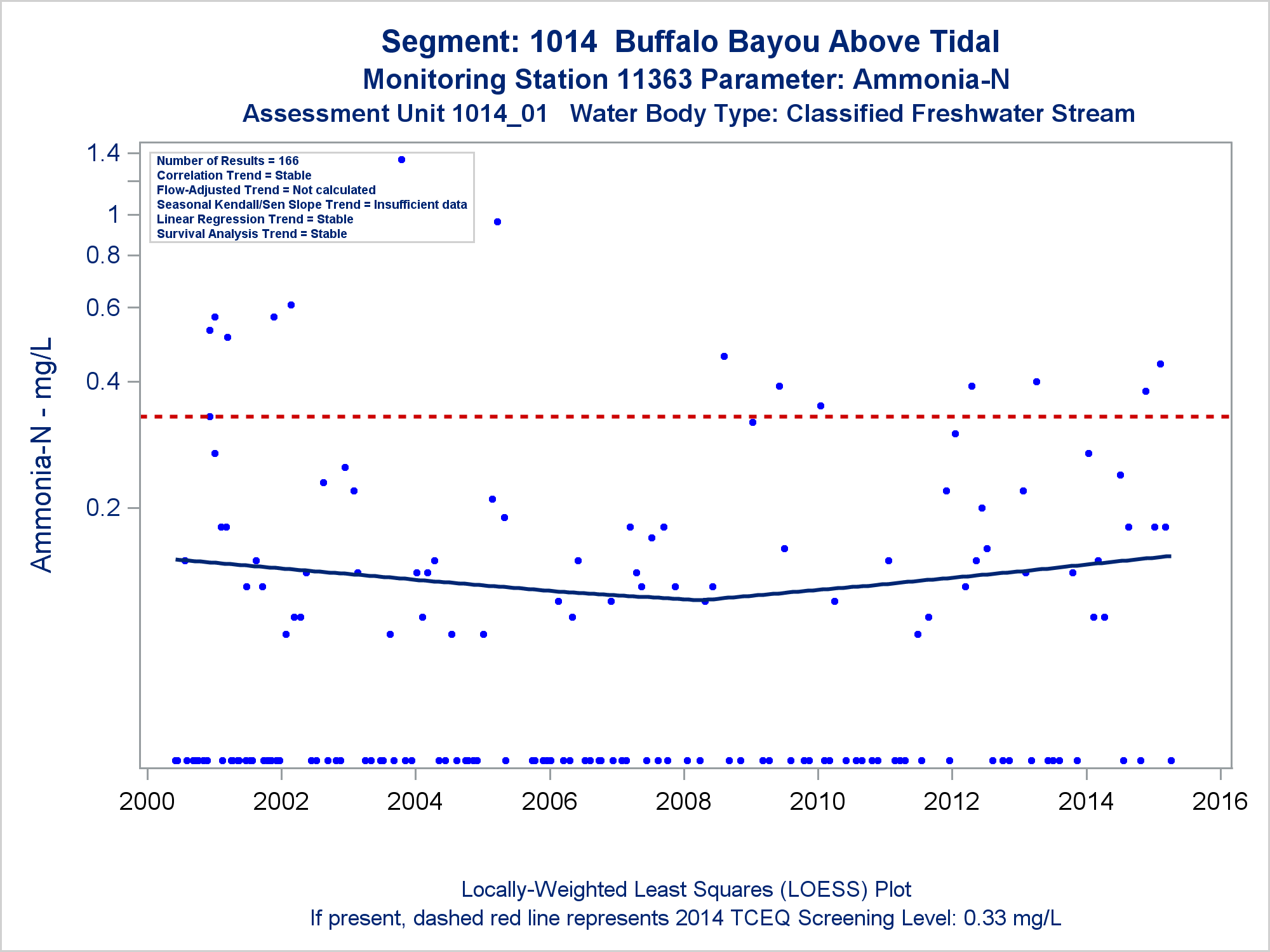 Segment: 1014 Buffalo Bayou Above Tidal
Monitoring Station 11363 Parameter: Ammonia-N
Assessment Unit 1014_01 Water Body Type: Classified Freshwater Stream

Number of Results = 166
Correlation Trend = Stable
Flow-Adjusted Trend = Not calculated
Seasonal Kendall/Sen Slope Trend = Insufficient data
Linear Regression Trend = Stable
Survival Analysis Trend = Stable

Ammonia-N - mg/L

1.4
1
0.8
0.6
0.4
0.2

2000 2002 2004 2006 2008 2010 2012 2014 2016

Locally-Weighted Least Squares (LOESS) Plot
If present, dashed red line represents 2014 TCEQ Screening Level: 0.33 mg/L